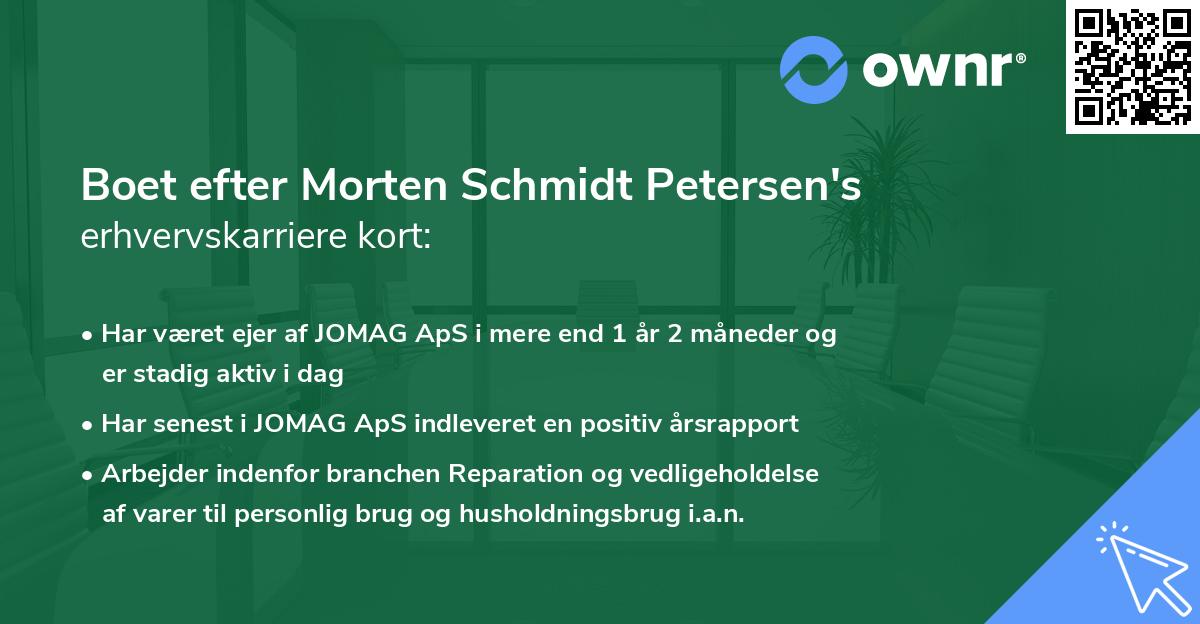 ownr®

Boet efter Morten Schmidt Petersen's erhvervskarriere kort:

• Har været ejer af JOMAG ApS i mere end 1 år 2 måneder og er stadig aktiv i dag

• Har senest i JOMAG ApS indleveret en positiv årsrapport

• Arbejder indenfor branchen Reparation og vedligeholdelse af varer til personlig brug og husholdningsbrug i.a.n.